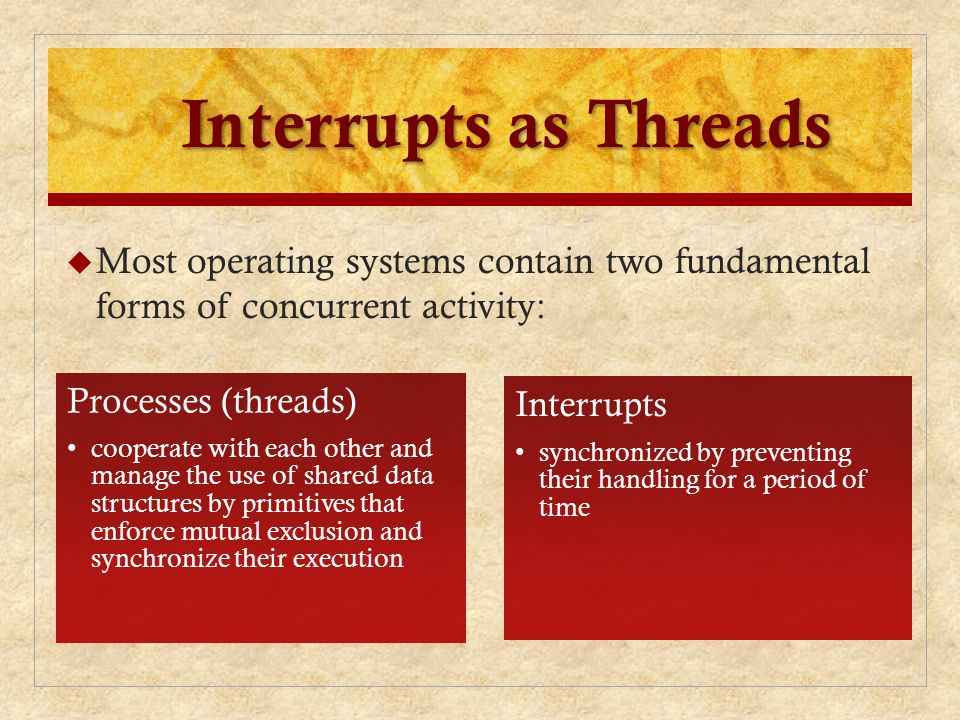 Interrupts as Threads

◆ Most operating systems contain two fundamental forms of concurrent activity:

Processes (threads)

• cooperate with each other and manage the use of shared data structures by primitives that enforce mutual exclusion and synchronize their execution

Interrupts

• synchronized by preventing their handling for a period of time